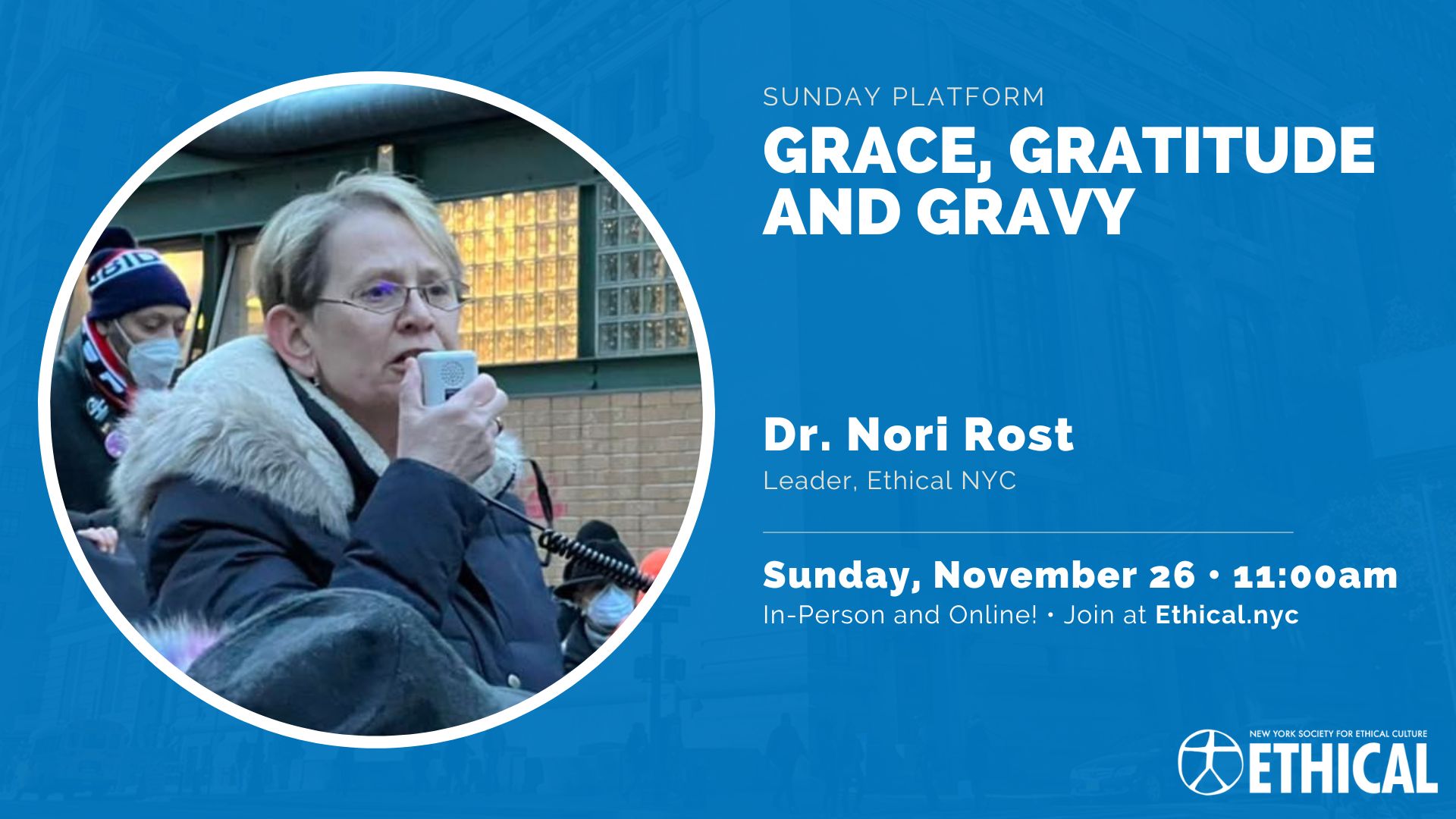 SUNDAY PLATFORM

GRACE, GRATITUDE AND GRAVY

Dr. Nori Rost

Leader, Ethical NYC

Sunday, November 26 • 11:00am

In-Person and Online! • Join at Ethical.nyc

NEW YORK SOCIETY FOR ETHICAL CULTURE

ETHICAL